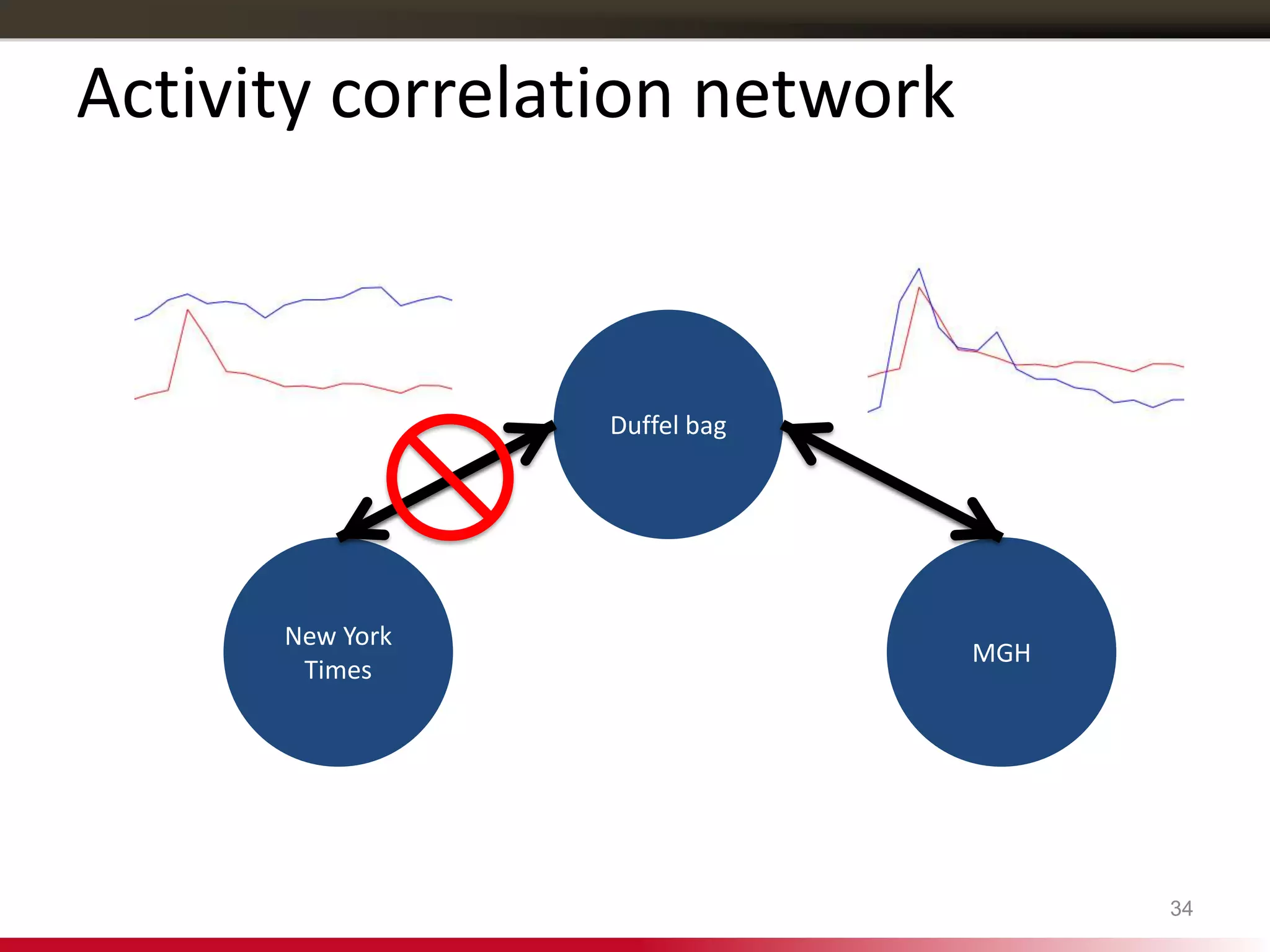 Activity correlation network

Duffel bag

New York Times

MGH

34